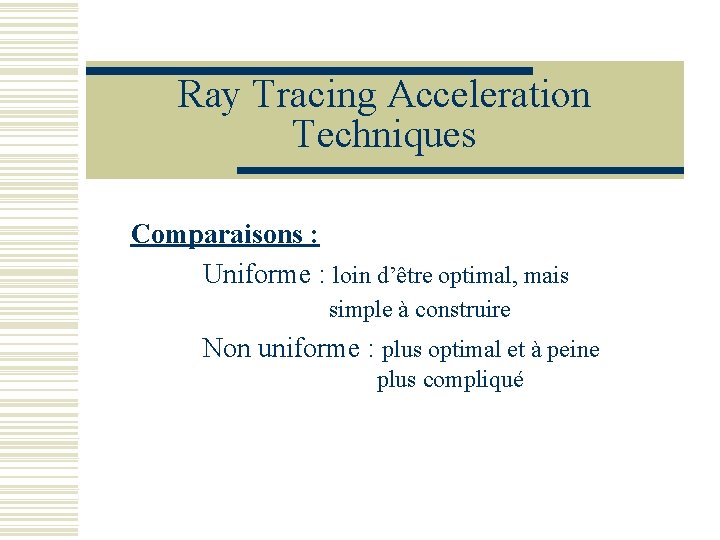 Ray Tracing Acceleration Techniques

Comparaisons :

Uniforme : loin d’être optimal, mais simple à construire

Non uniforme : plus optimal et à peine plus compliqué